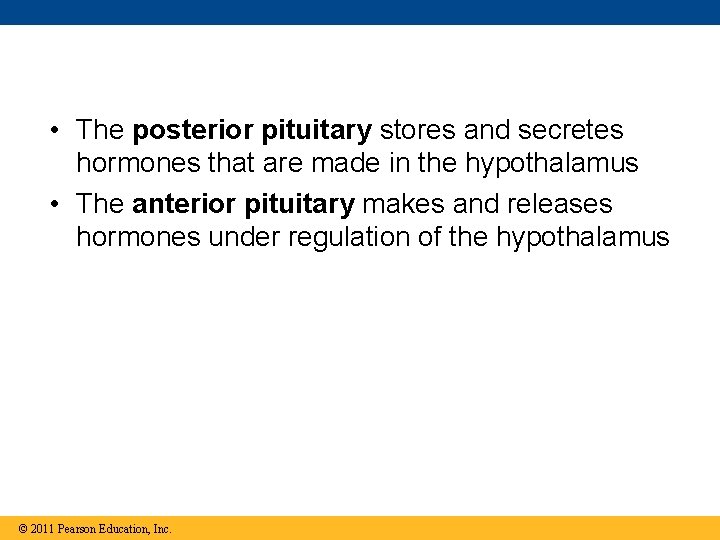 • The posterior pituitary stores and secretes hormones that are made in the hypothalamus

• The anterior pituitary makes and releases hormones under regulation of the hypothalamus

© 2011 Pearson Education, Inc.